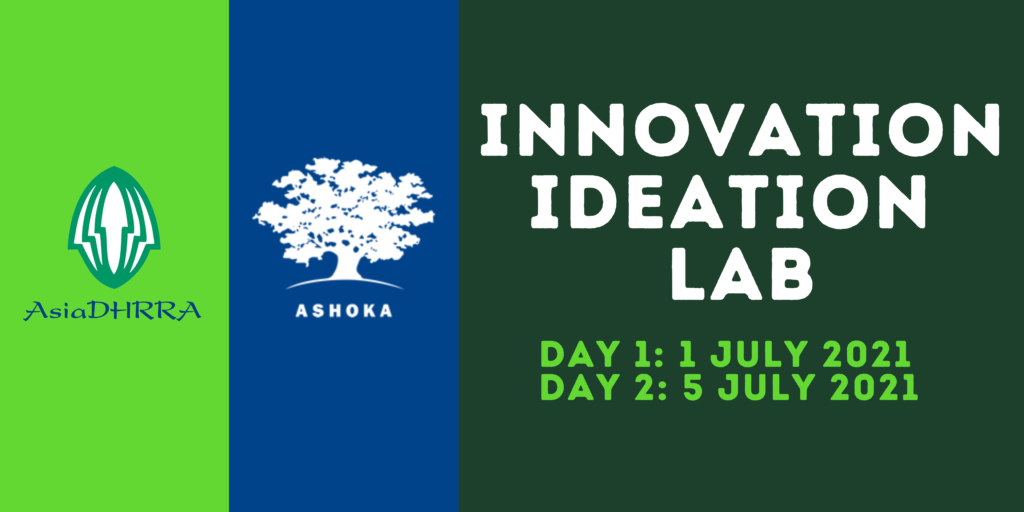 AsiaDHRRA

ASHOKA

INNOVATION IDEATION LAB

DAY 1: 1 JULY 2021
DAY 2: 5 JULY 2021